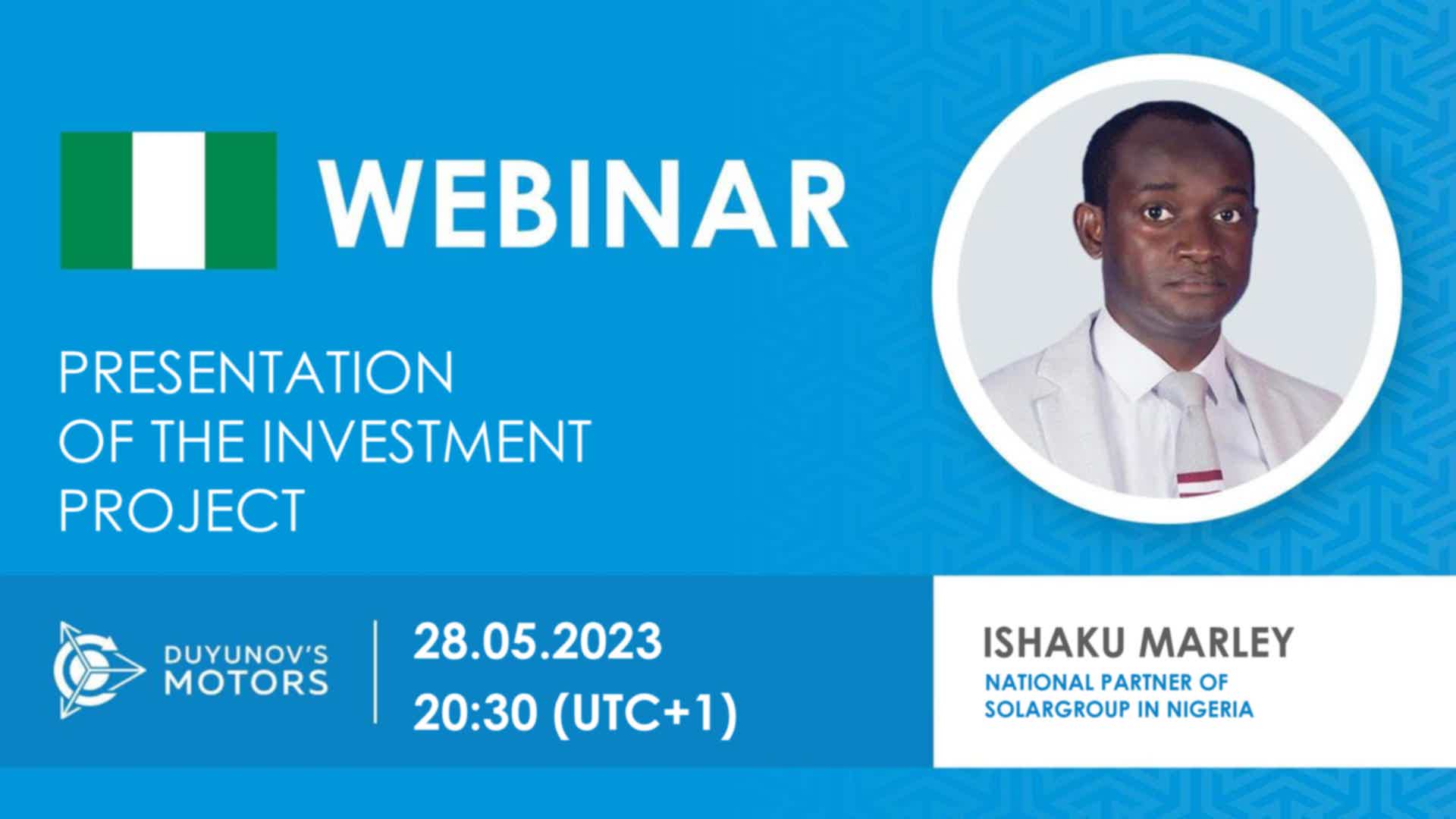 WEBINAR

PRESENTATION OF THE INVESTMENT PROJECT

DUYUNOV'S MOTORS

28.05.2023
20:30 (UTC+1)

ISHAKU MARLEY
NATIONAL PARTNER OF SOLARGROUP IN NIGERIA